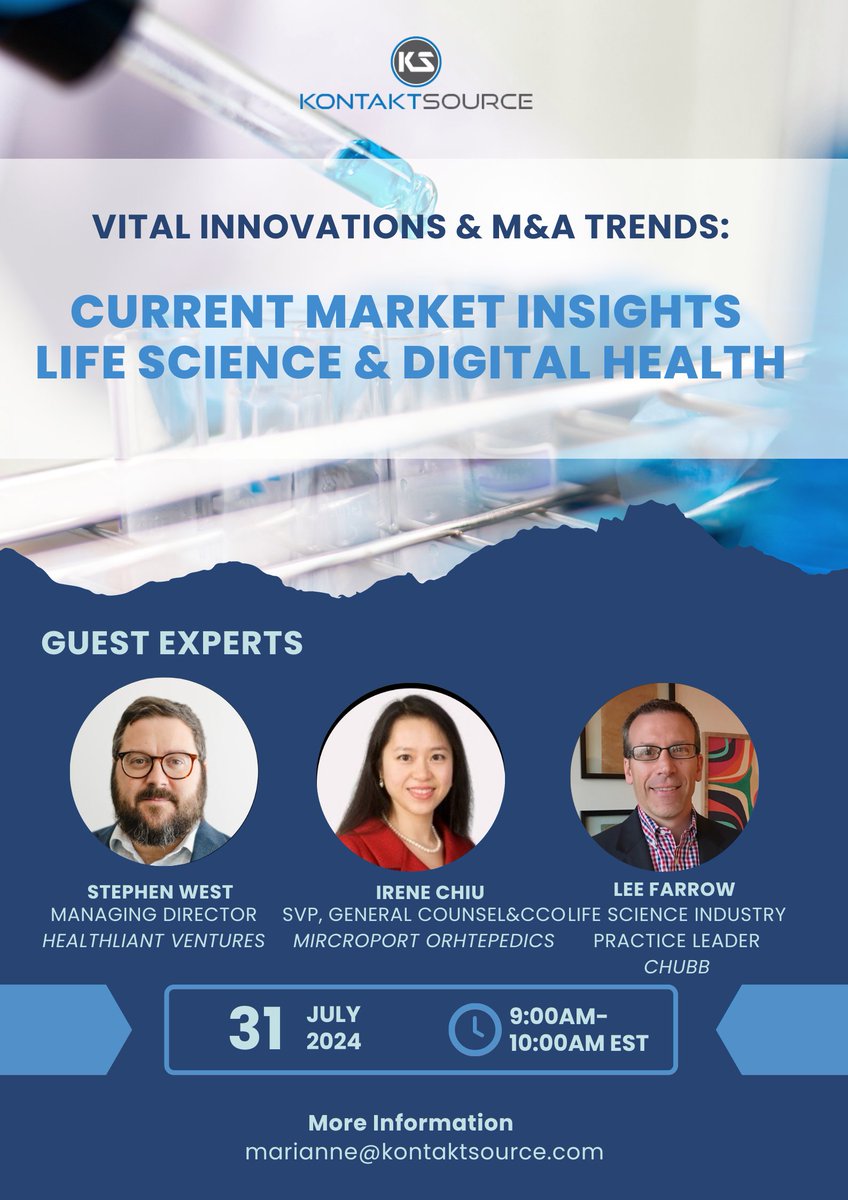 KS
KONTAKTSOURCE

VITAL INNOVATIONS & M&A TRENDS:

CURRENT MARKET INSIGHTS
LIFE SCIENCE & DIGITAL HEALTH

GUEST EXPERTS

STEPHEN WEST
MANAGING DIRECTOR
HEALTHLIANT VENTURES

IRENE CHIU
SVP, GENERAL COUNSEL&CCO
MIRCROPORT ORHTEPEDICS

LEE FARROW
LIFE SCIENCE INDUSTRY
PRACTICE LEADER
CHUBB

31 JULY 2024

9:00AM-10:00AM EST

More Information
marianne@kontaktsource.com